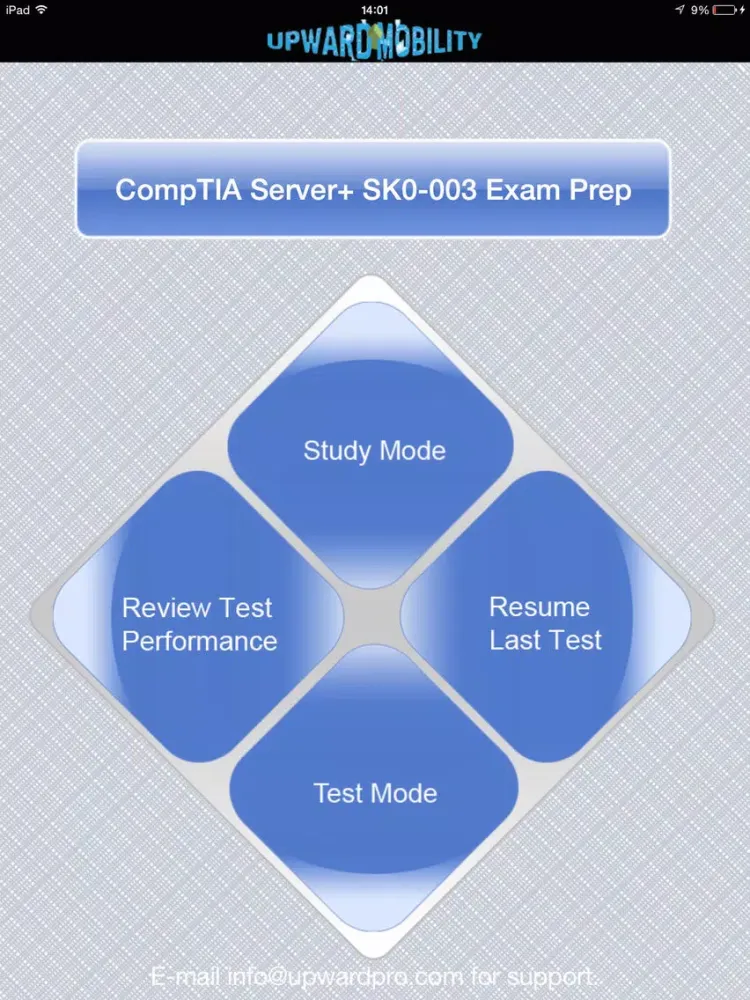 iPad
14:01
9%

UPWARD MOBILITY

CompTIA Server+ SK0-003 Exam Prep

Study Mode

Review Test Performance

Resume Last Test

Test Mode

E-mail info@upwardpro.com for support.